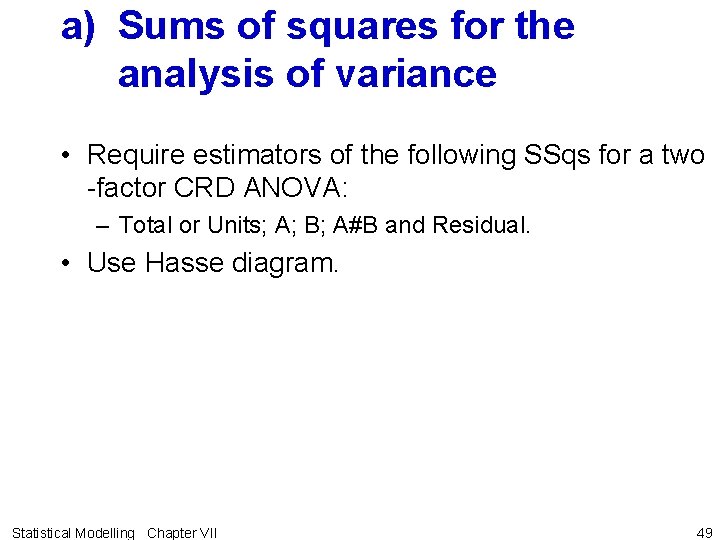 a) Sums of squares for the analysis of variance

• Require estimators of the following SSqs for a two -factor CRD ANOVA:

– Total or Units; A; B; A#B and Residual.

• Use Hasse diagram.

Statistical Modelling Chapter VII

49